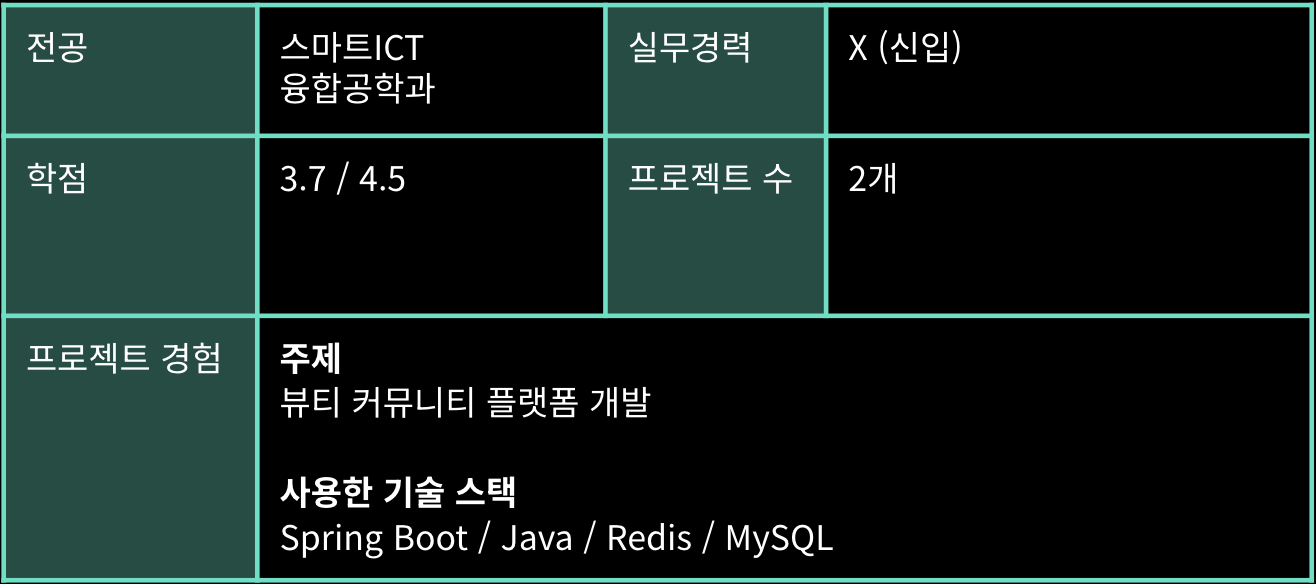 | 전공 | 스마트ICT 융합공학과 | 실무경력 | X (신입) |
|---|---|---|---|
| 학점 | 3.7 / 4.5 | 프로젝트 수 | 2개 |
| 프로젝트 경험 | **주제** 뷰티 커뮤니티 플랫폼 개발 **사용한 기술 스택** Spring Boot / Java / Redis / MySQL | | |